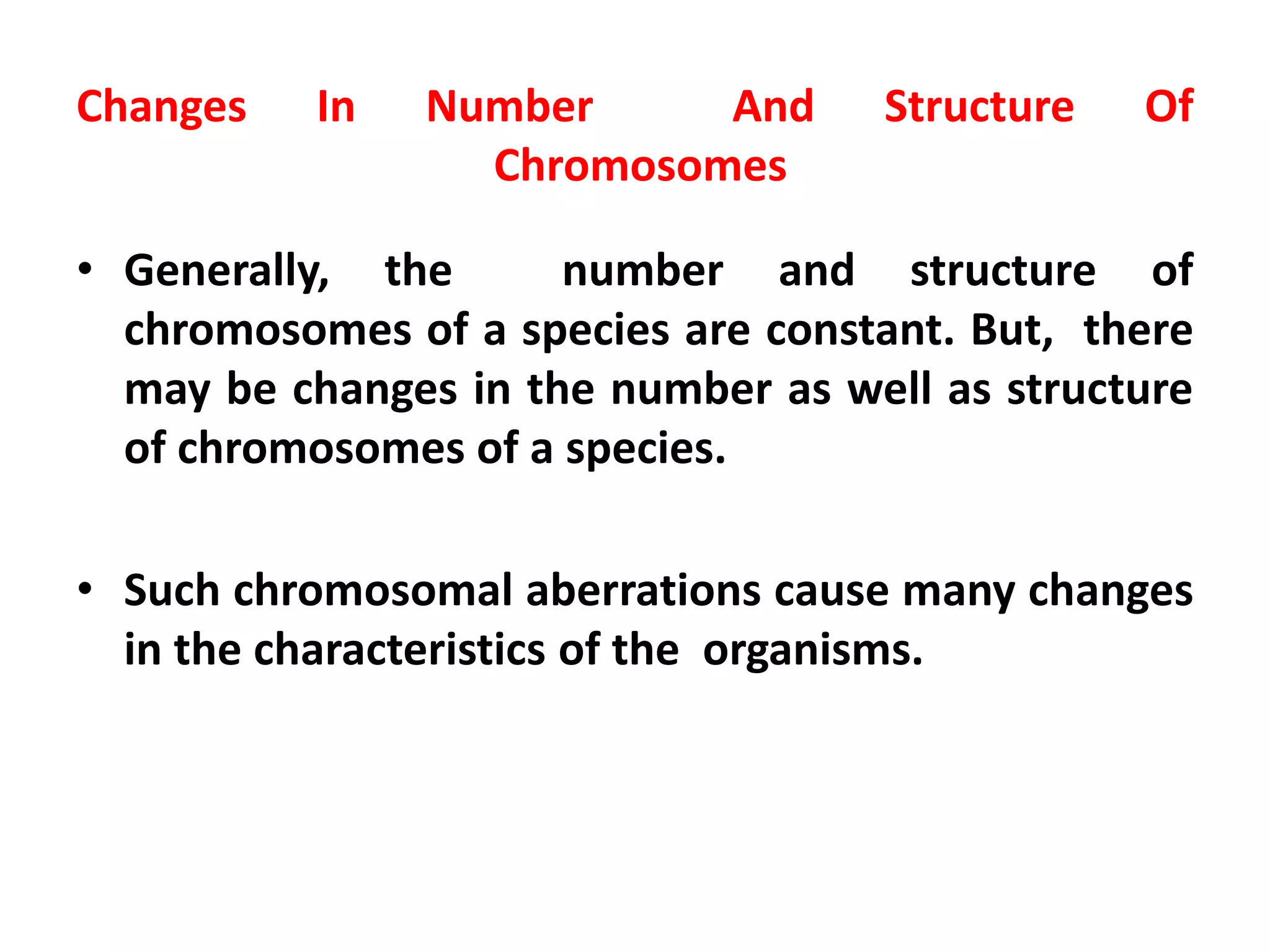 Changes In Number And Structure Of Chromosomes

• Generally, the number and structure of chromosomes of a species are constant. But, there may be changes in the number as well as structure of chromosomes of a species.

• Such chromosomal aberrations cause many changes in the characteristics of the organisms.